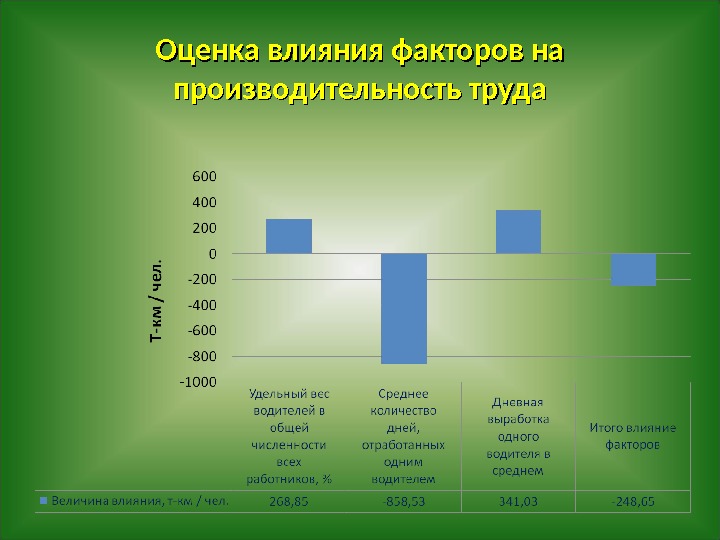 Оценка влияния факторов на производительность труда

600
400
200
0
-200
-400
-600
-800
-1000

Т-км / чел.

| | Удельный вес водителей в общей численности всех работников, % | Среднее количество дней, отработанных одним водителем | Дневная выработка одного водителя в среднем | Итого влияние факторов |
|---|---|---|---|---|
| Величина влияния, т-км / чел. | 268,85 | -858,53 | 341,03 | -248,65 |